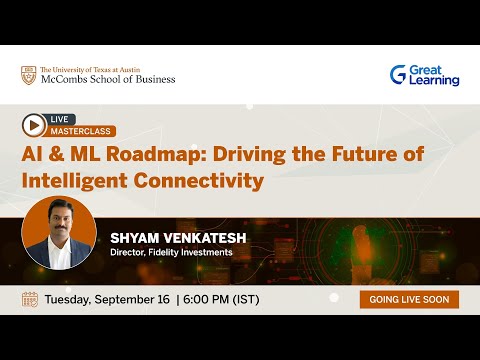 The University of Texas at Austin
McCombs School of Business

Great Learning

LIVE
MASTERCLASS

AI & ML Roadmap: Driving the Future of Intelligent Connectivity

SHYAM VENKATESH
Director, Fidelity Investments

Tuesday, September 16 | 6:00 PM (IST)

GOING LIVE SOON